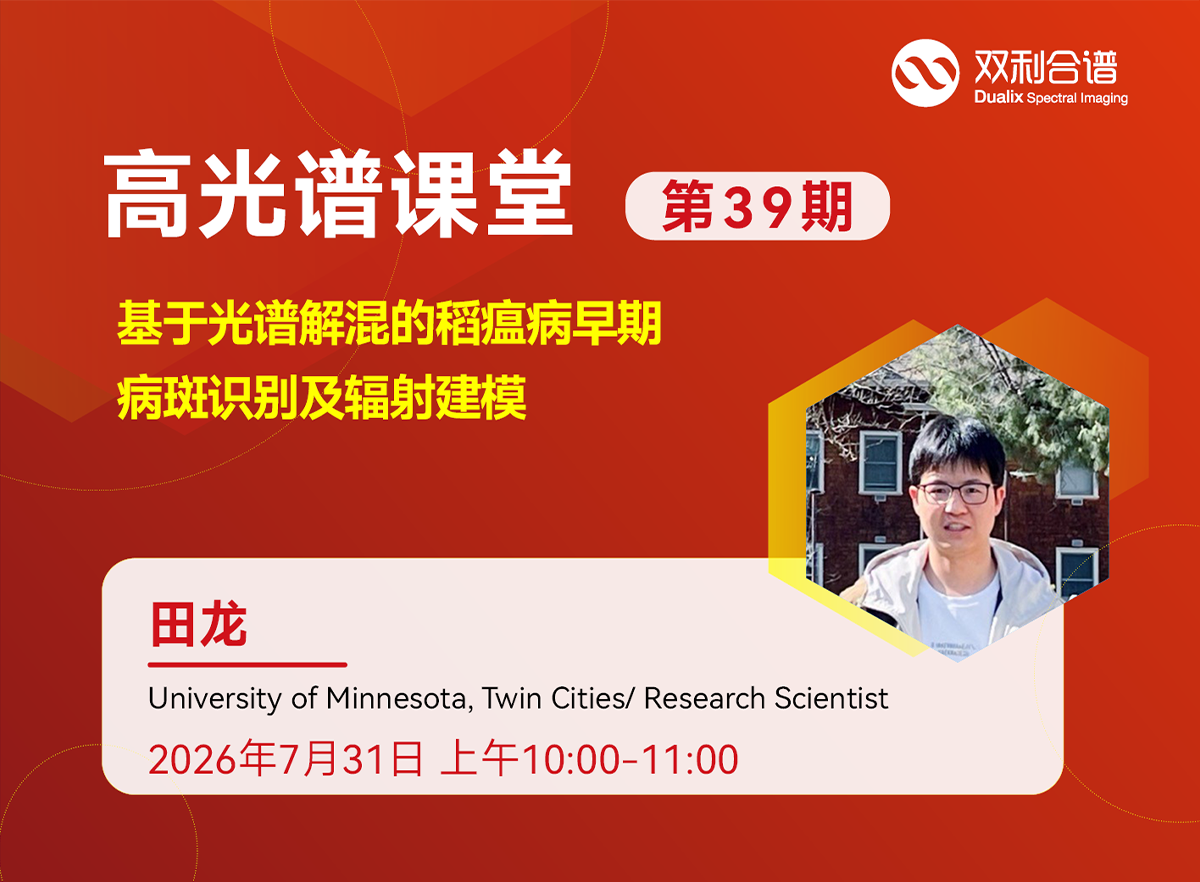 双利合谱
Dualix Spectral Imaging

高光谱课堂
第39期

基于光谱解混的稻瘟病早期病斑识别及辐射建模

田龙
University of Minnesota, Twin Cities/ Research Scientist
2026年7月31日 上午10:00-11:00